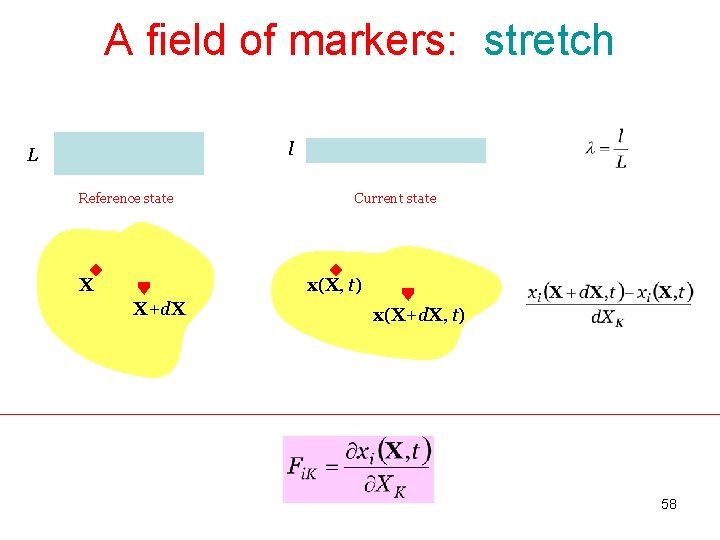 A field of markers: stretch

$L$

$l$

$\lambda = \frac{l}{L}$

Reference state

Current state

$\mathbf{X}$

$\mathbf{X}+d\mathbf{X}$

$\mathbf{x}(\mathbf{X}, t)$

$\mathbf{x}(\mathbf{X}+d\mathbf{X}, t)$

$\frac{x_i(\mathbf{X}+d\mathbf{X},t)-x_i(\mathbf{X},t)}{dX_K}$

$F_{iK} = \frac{\partial x_i(\mathbf{X},t)}{\partial X_K}$

58